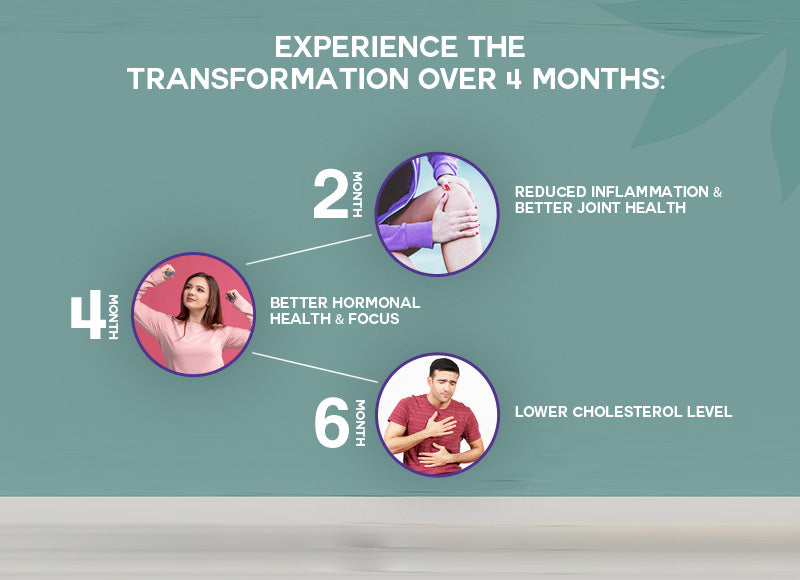 EXPERIENCE THE TRANSFORMATION OVER 4 MONTHS:

2 MONTH

REDUCED INFLAMMATION & BETTER JOINT HEALTH

4 MONTH

BETTER HORMONAL HEALTH & FOCUS

6 MONTH

LOWER CHOLESTEROL LEVEL